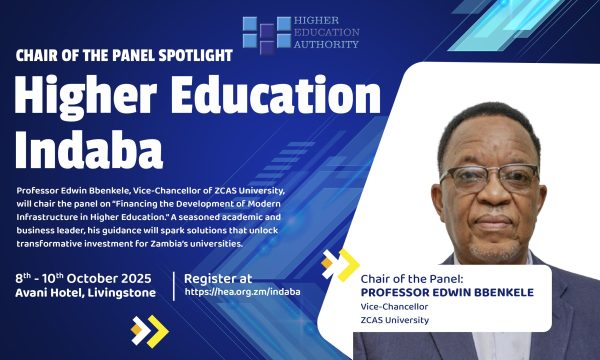 HIGHER EDUCATION AUTHORITY

CHAIR OF THE PANEL SPOTLIGHT

Higher Education Indaba

Professor Edwin Bbenkele, Vice-Chancellor of ZCAS University, will chair the panel on "Financing the Development of Modern Infrastructure in Higher Education." A seasoned academic and business leader, his guidance will spark solutions that unlock transformative investment for Zambia's universities.

8th - 10th October 2025
Avani Hotel, Livingstone

Register at
https://hea.org.zm/indaba

Chair of the Panel:
PROFESSOR EDWIN BBENKELE
Vice-Chancellor
ZCAS University